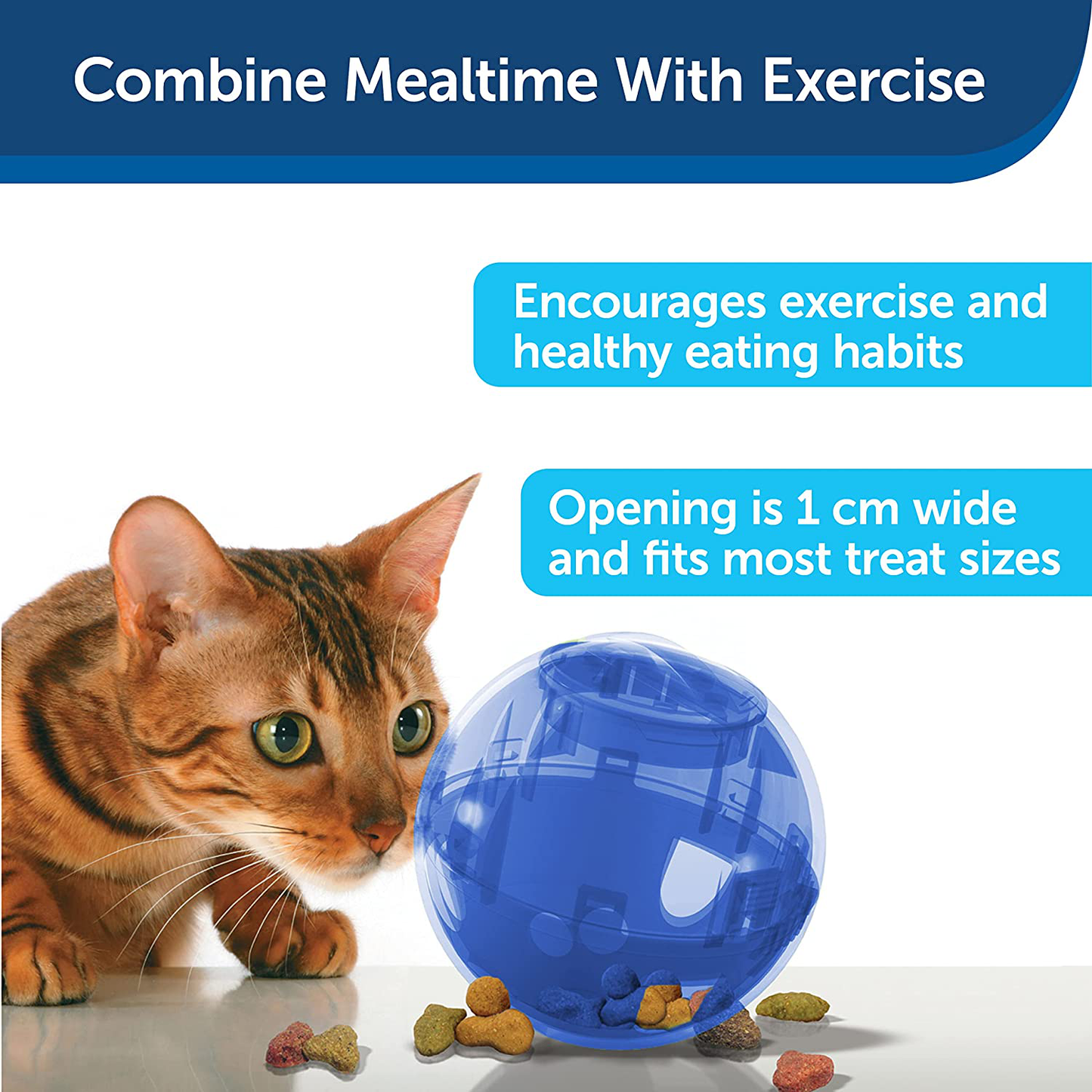 Combine Mealtime With Exercise

Encourages exercise and healthy eating habits

Opening is 1 cm wide and fits most treat sizes